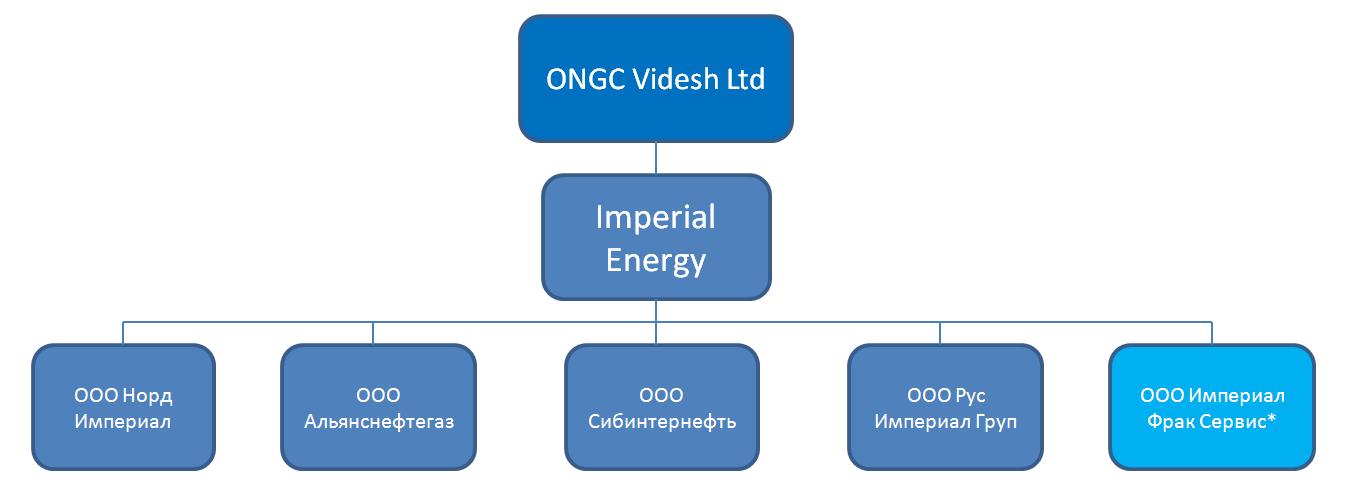 ONGC Videsh Ltd

Imperial Energy

ООО Норд Империал

ООО Альянснефтегаз

ООО Сибинтернефть

ООО Рус Империал Груп

ООО Империал Фрак Сервис*